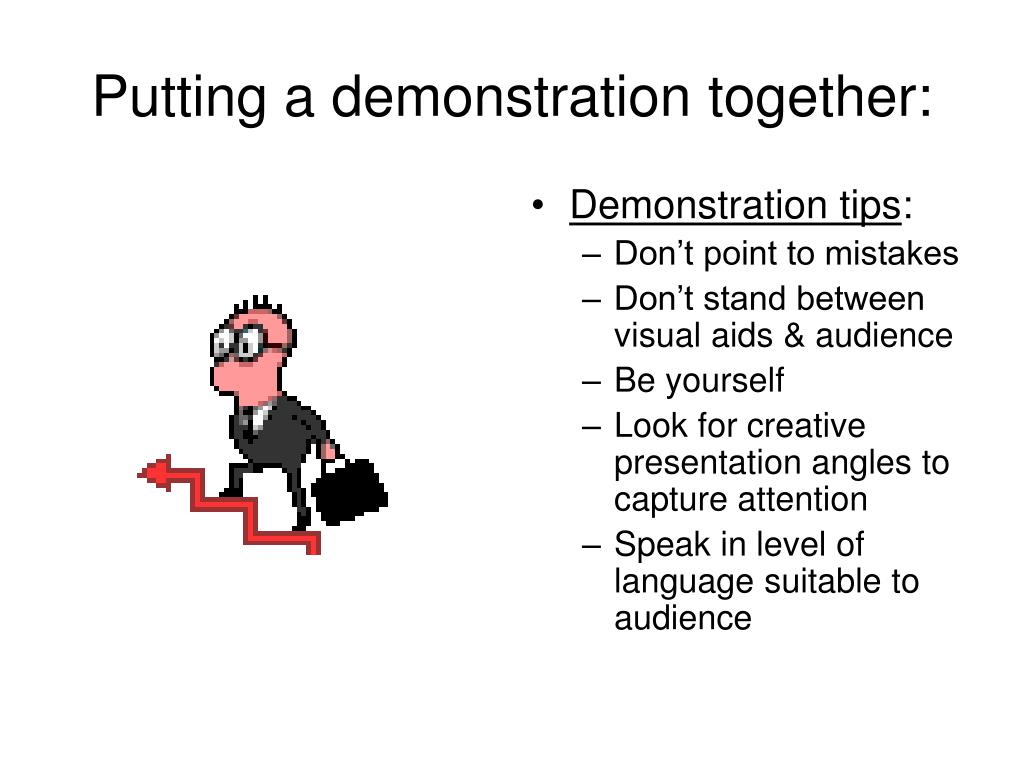 Putting a demonstration together:

• Demonstration tips:
– Don’t point to mistakes
– Don’t stand between visual aids & audience
– Be yourself
– Look for creative presentation angles to capture attention
– Speak in level of language suitable to audience